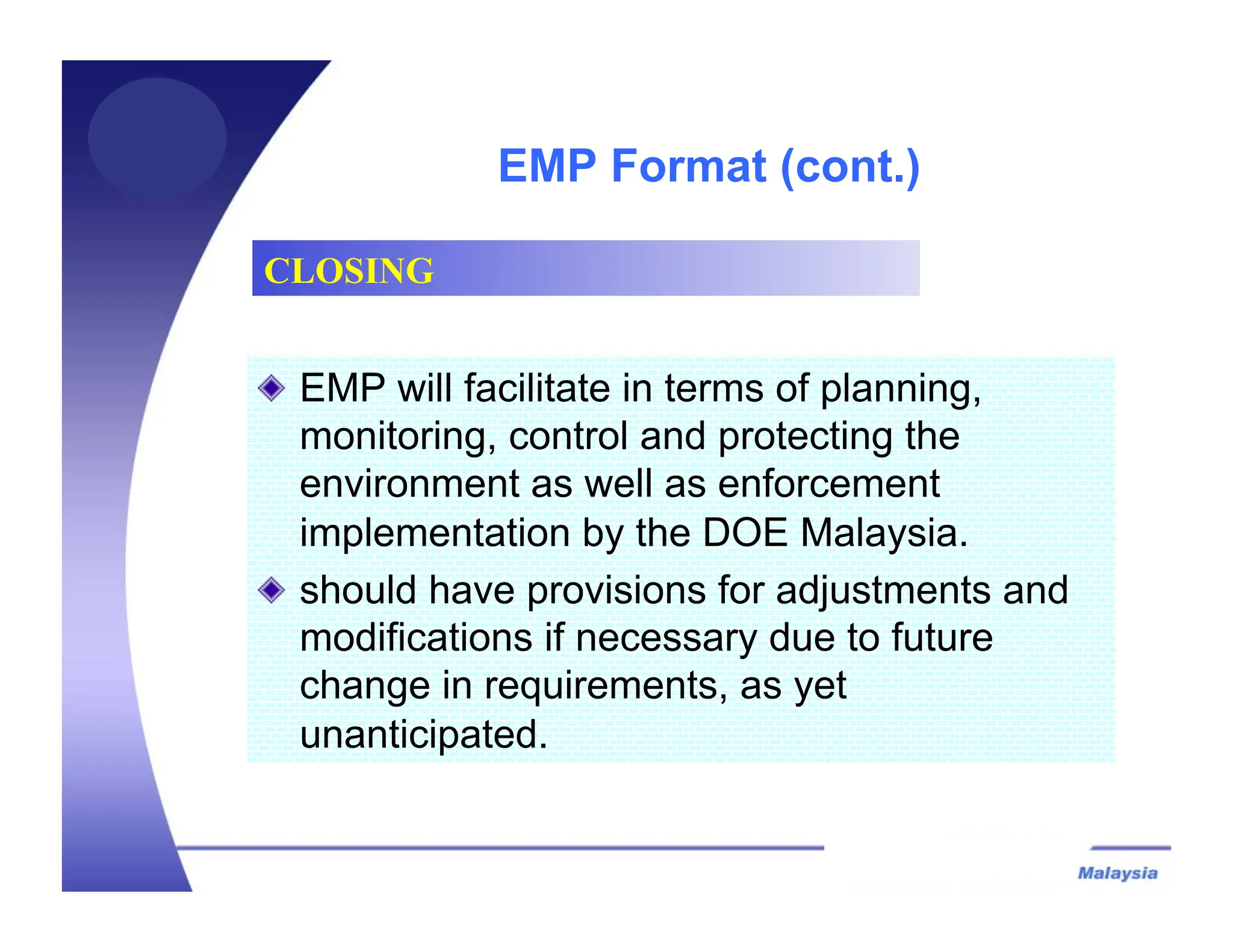 EMP Format (cont.)

CLOSING

EMP will facilitate in terms of planning, monitoring, control and protecting the environment as well as enforcement implementation by the DOE Malaysia.

should have provisions for adjustments and modifications if necessary due to future change in requirements, as yet unanticipated.

Malaysia